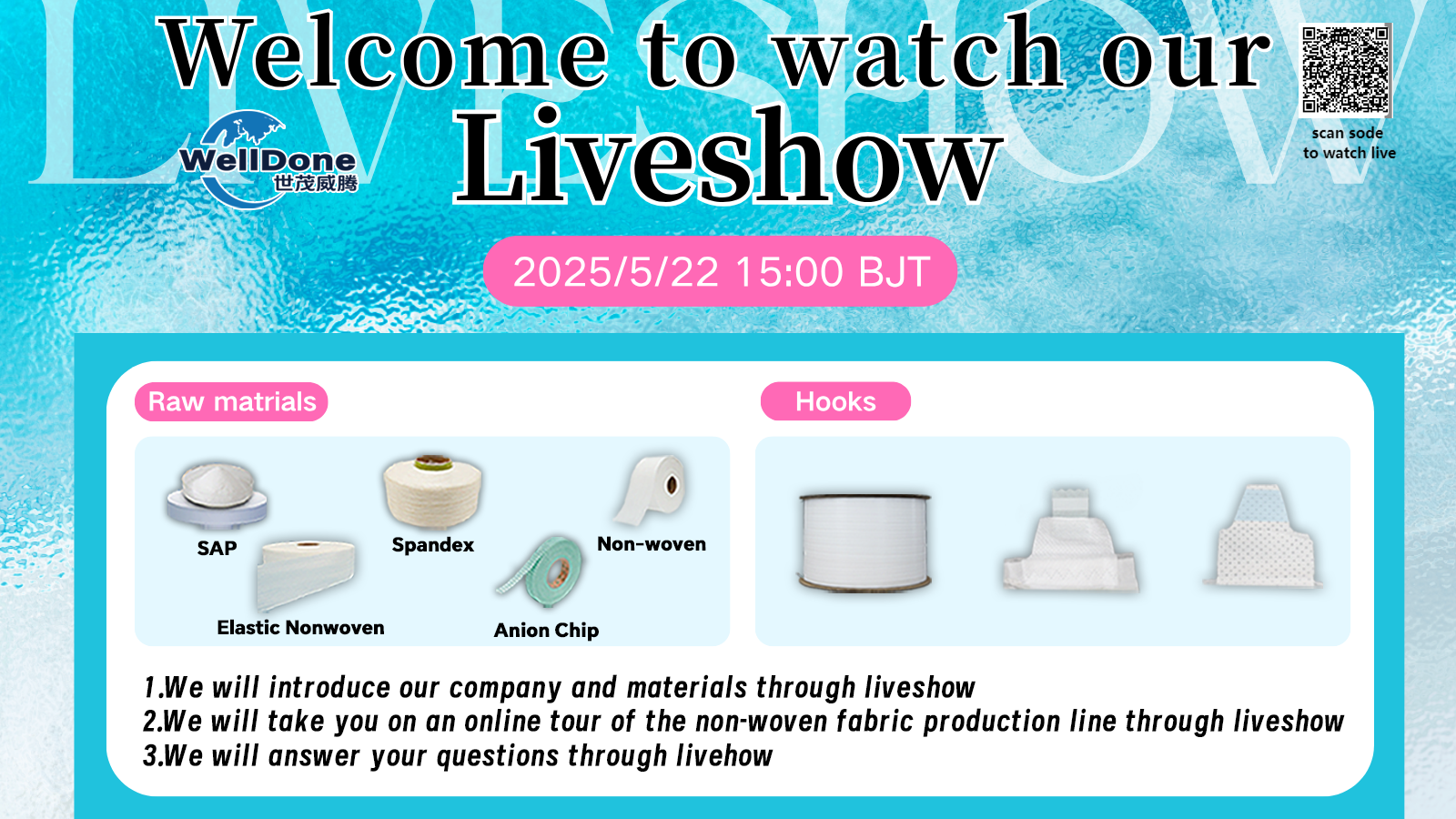 LIVESHOW

Welcome to watch our Liveshow

WellDone 世茂威腾

scan sode to watch live

2025/5/22 15:00 BJT

Raw matrials

SAP

Spandex

Non-woven

Elastic Nonwoven

Anion Chip

Hooks

1.We will introduce our company and materials through liveshow
2.We will take you on an online tour of the non-woven fabric production line through liveshow
3.We will answer your questions through livehow